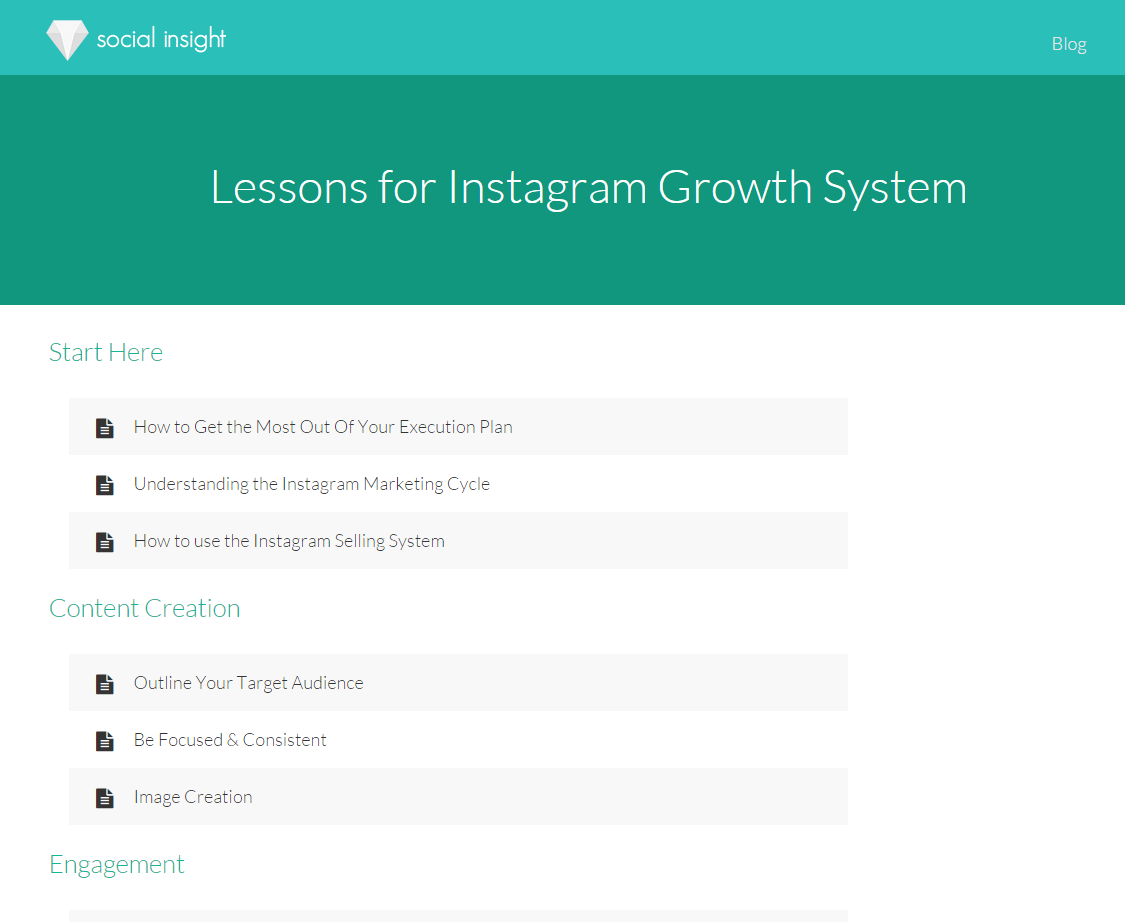 social insight

Blog

Lessons for Instagram Growth System

Start Here

How to Get the Most Out Of Your Execution Plan

Understanding the Instagram Marketing Cycle

How to use the Instagram Selling System

Content Creation

Outline Your Target Audience

Be Focused & Consistent

Image Creation

Engagement